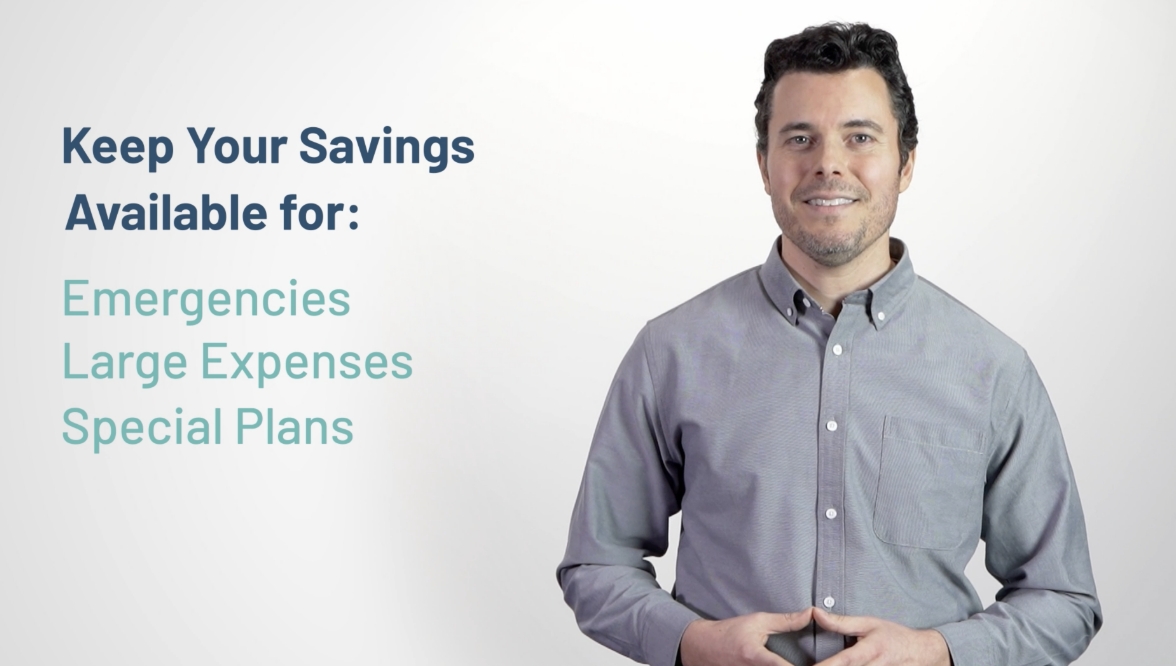 Keep Your Savings Available for:

Emergencies
Large Expenses
Special Plans